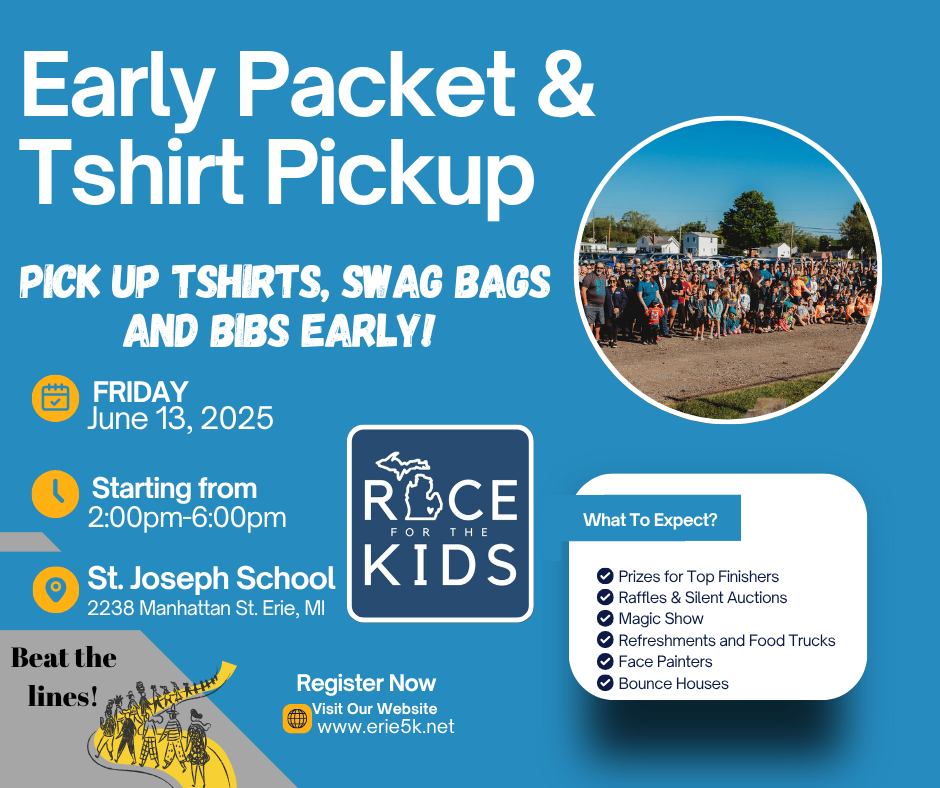 Early Packet & Tshirt Pickup

PICK UP TSHIRTS, SWAG BAGS AND BIBS EARLY!

FRIDAY
June 13, 2025

Starting from
2:00pm-6:00pm

St. Joseph School
2238 Manhattan St. Erie, MI

RACE FOR THE KIDS

What To Expect?

Prizes for Top Finishers
Raffles & Silent Auctions
Magic Show
Refreshments and Food Trucks
Face Painters
Bounce Houses

Beat the lines!

Register Now
Visit Our Website
www.erie5k.net